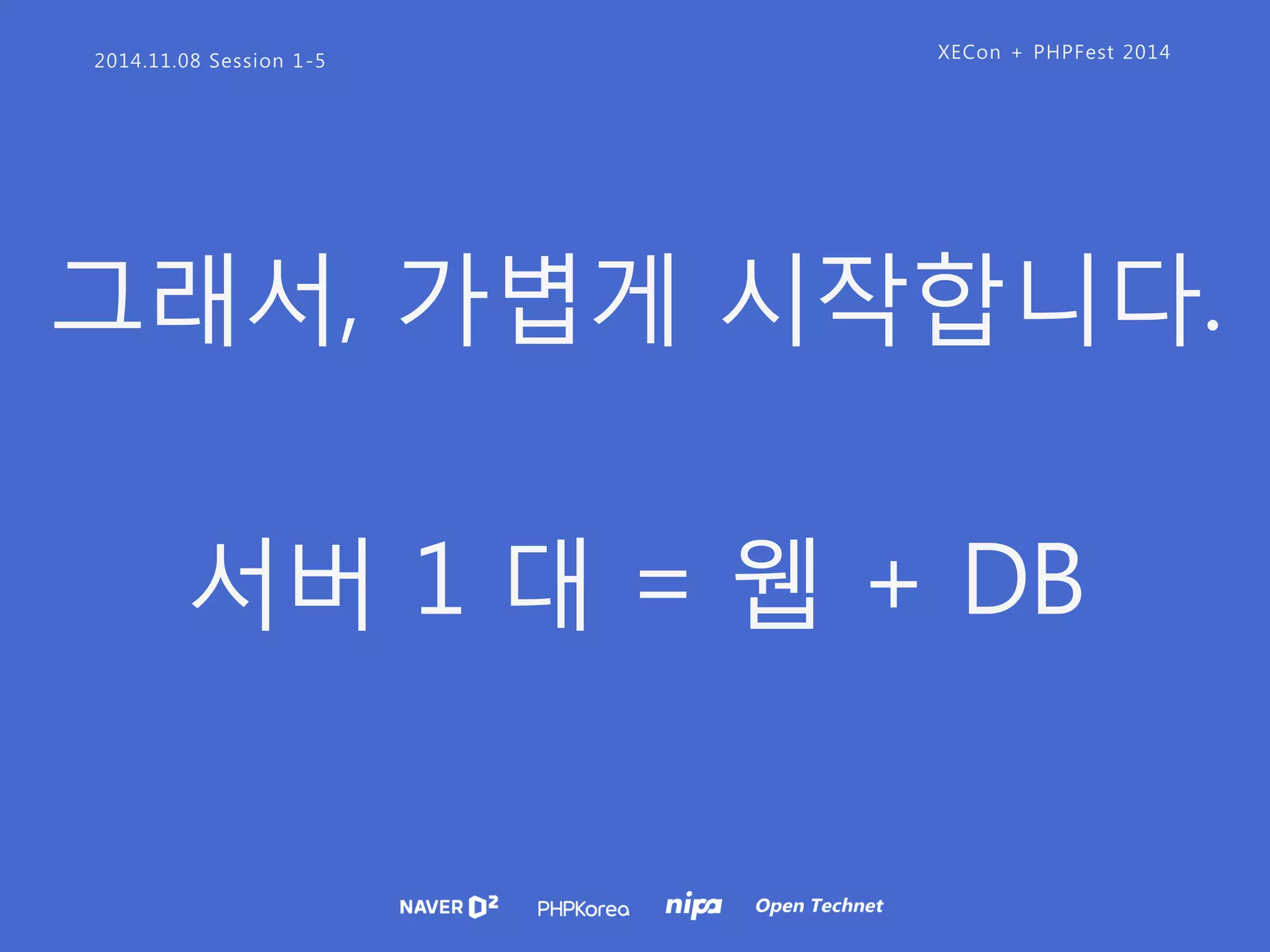 2014.11.08 Session 1-5

XECon + PHPFest 2014

그래서, 가볍게 시작합니다.

서버 1 대 = 웹 + DB

NAVER D2 PHPKorea nipa Open Technet